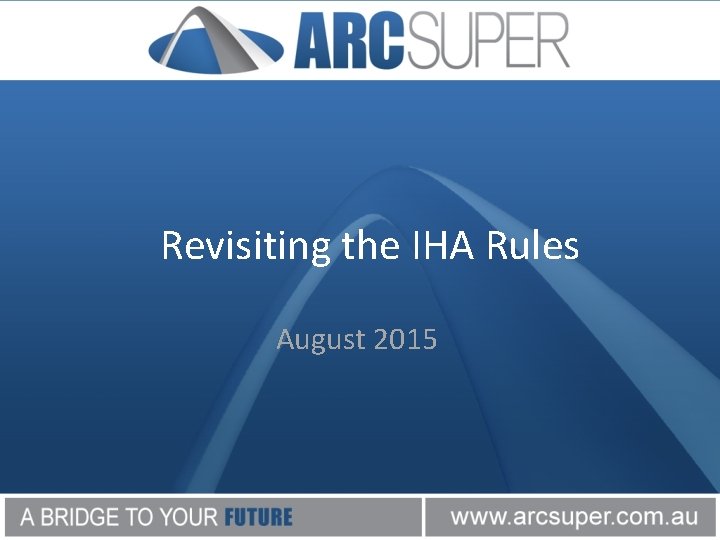 ARCSUPER

Revisiting the IHA Rules

August 2015

A BRIDGE TO YOUR FUTURE

www.arcsuper.com.au